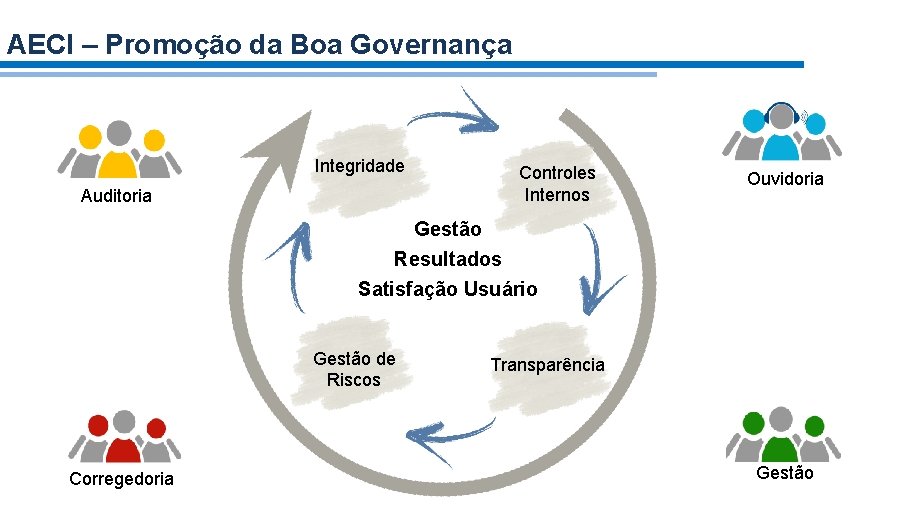 AECI – Promoção da Boa Governança

Auditoria

Integridade

Controles Internos

Ouvidoria

Gestão
Resultados
Satisfação Usuário

Gestão de Riscos

Transparência

Corregedoria

Gestão